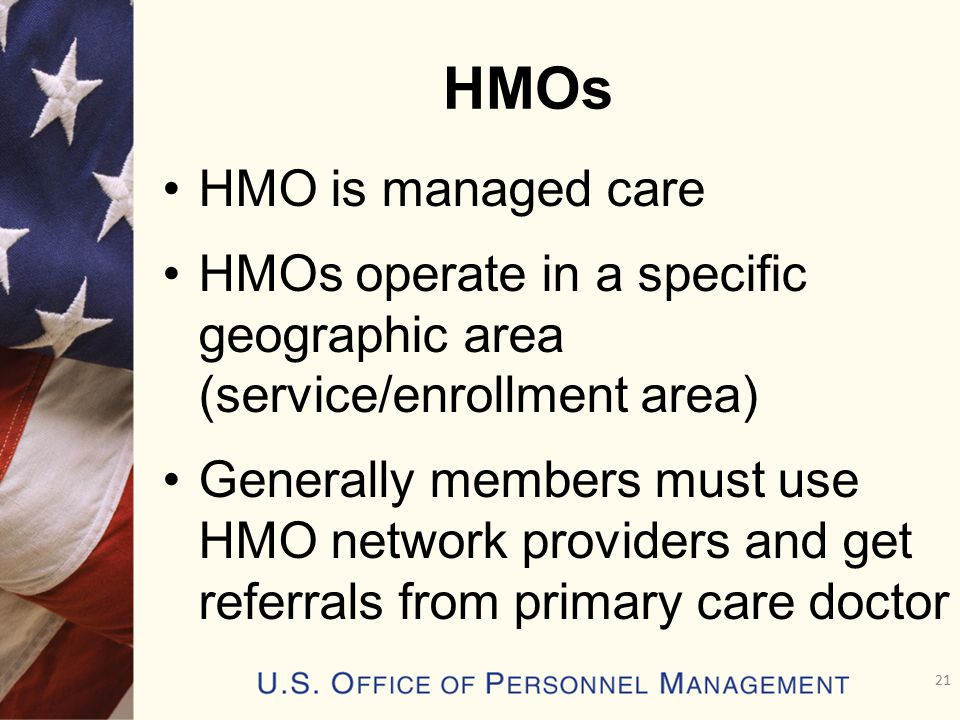 HMOs

• HMO is managed care

• HMOs operate in a specific geographic area (service/enrollment area)

• Generally members must use HMO network providers and get referrals from primary care doctor

U.S. OFFICE OF PERSONNEL MANAGEMENT

21